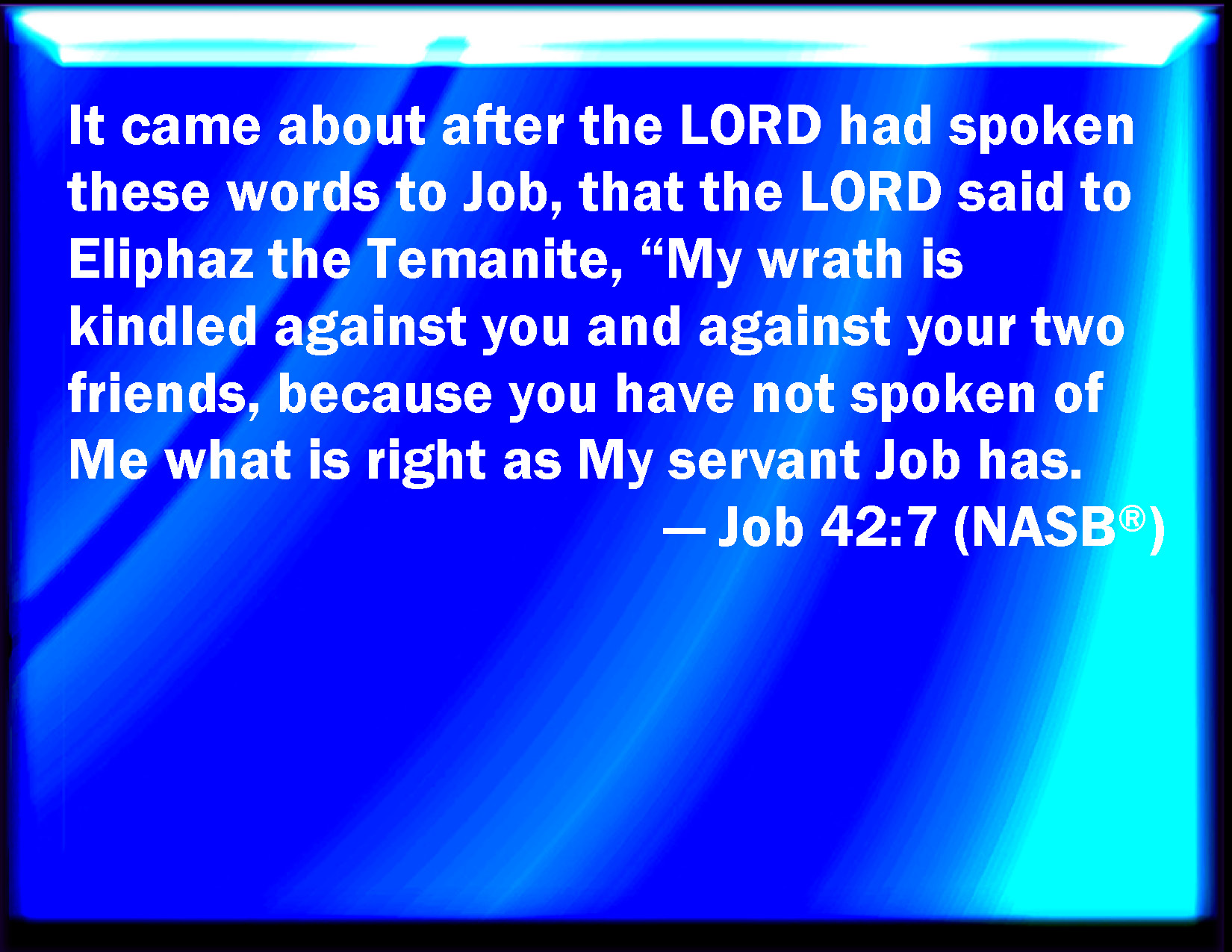 It came about after the LORD had spoken these words to Job, that the LORD said to Eliphaz the Temanite, “My wrath is kindled against you and against your two friends, because you have not spoken of Me what is right as My servant Job has.

— Job 42:7 (NASB®)